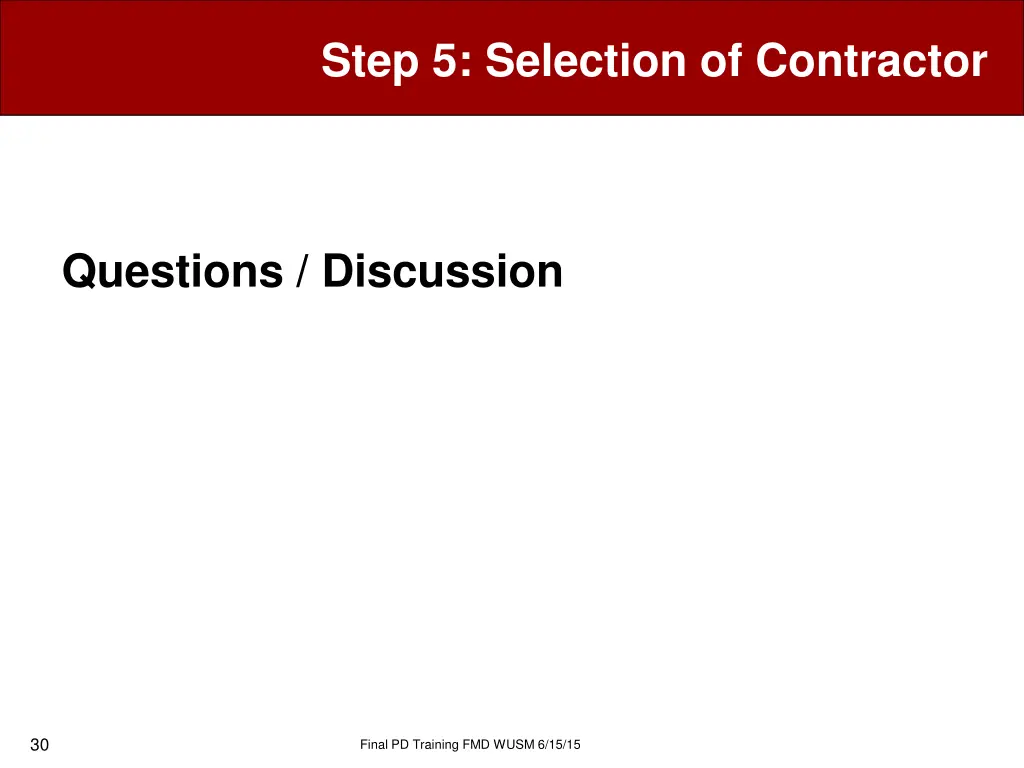 Step 5: Selection of Contractor

Questions / Discussion

30

Final PD Training FMD WUSM 6/15/15